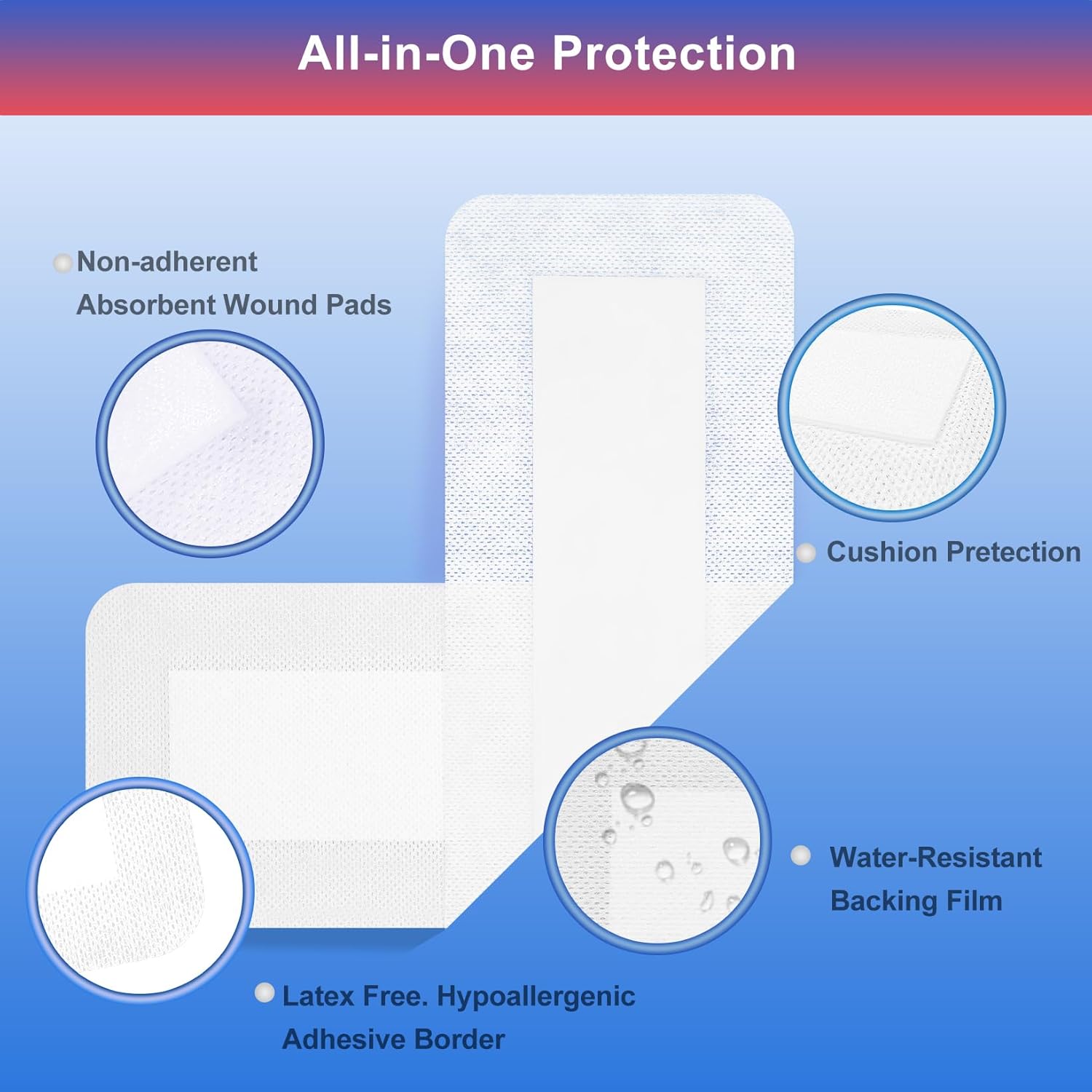 All-in-One Protection

Non-adherent Absorbent Wound Pads

Cushion Pretection

Water-Resistant Backing Film

Latex Free. Hypoallergenic Adhesive Border